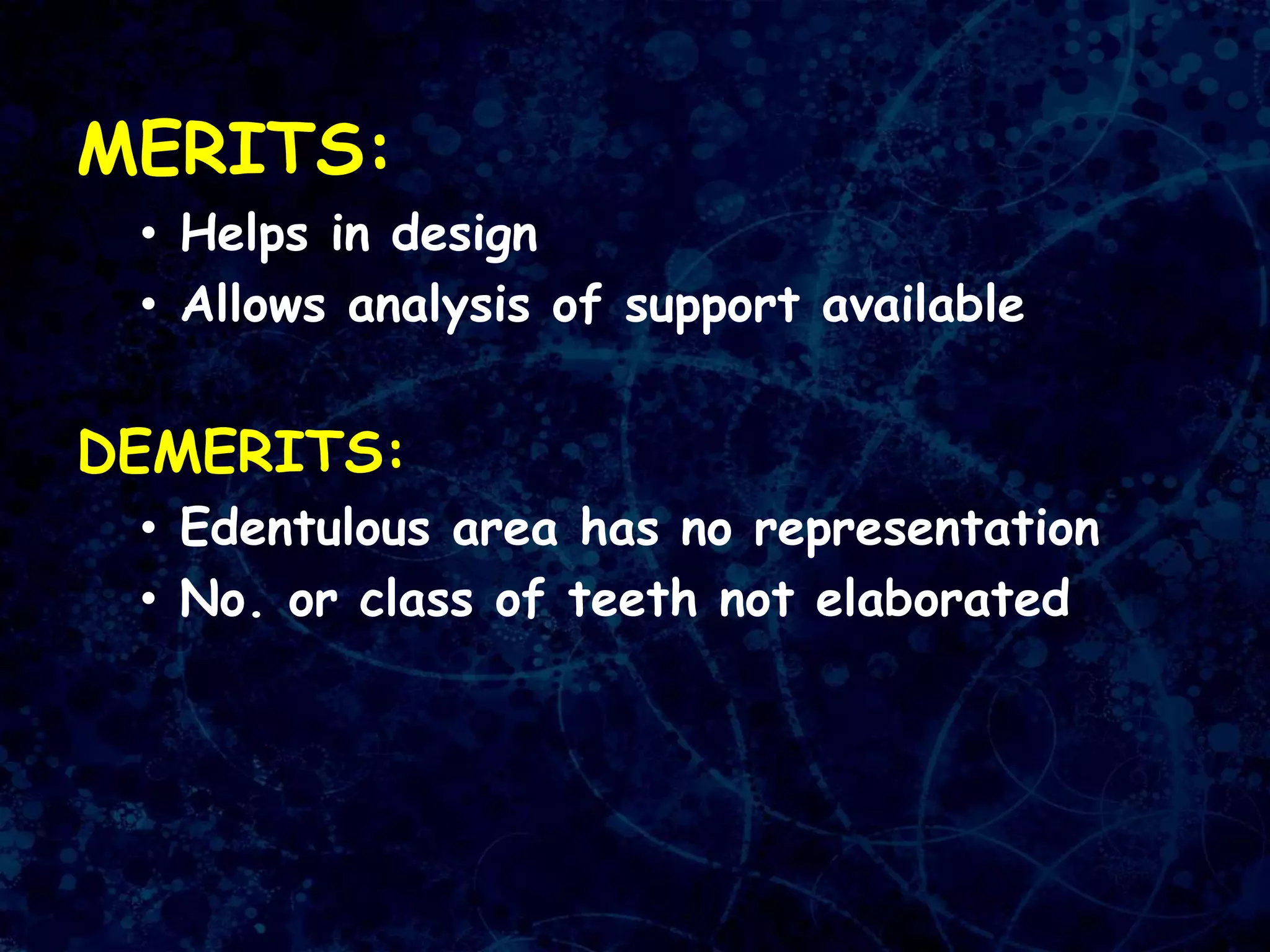 MERITS:

• Helps in design
• Allows analysis of support available

DEMERITS:

• Edentulous area has no representation
• No. or class of teeth not elaborated